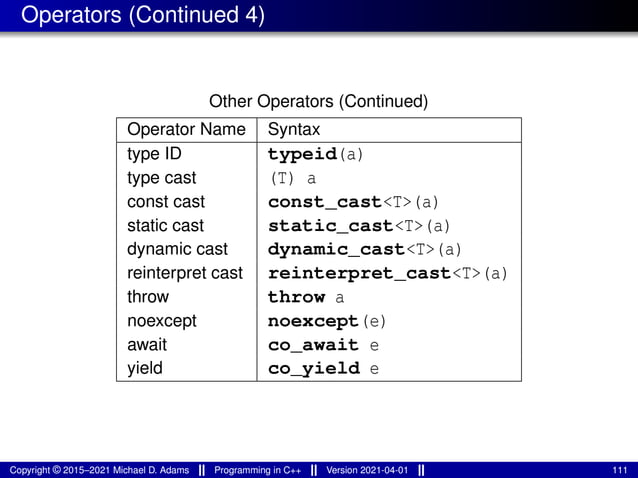 Operators (Continued 4)

Other Operators (Continued)

| Operator Name | Syntax |
|---|---|
| type ID | typeid(a) |
| type cast | (T) a |
| const cast | const_cast<T>(a) |
| static cast | static_cast<T>(a) |
| dynamic cast | dynamic_cast<T>(a) |
| reinterpret cast | reinterpret_cast<T>(a) |
| throw | throw a |
| noexcept | noexcept(e) |
| await | co_await e |
| yield | co_yield e |

Copyright © 2015–2021 Michael D. Adams || Programming in C++ || Version 2021-04-01 || 111